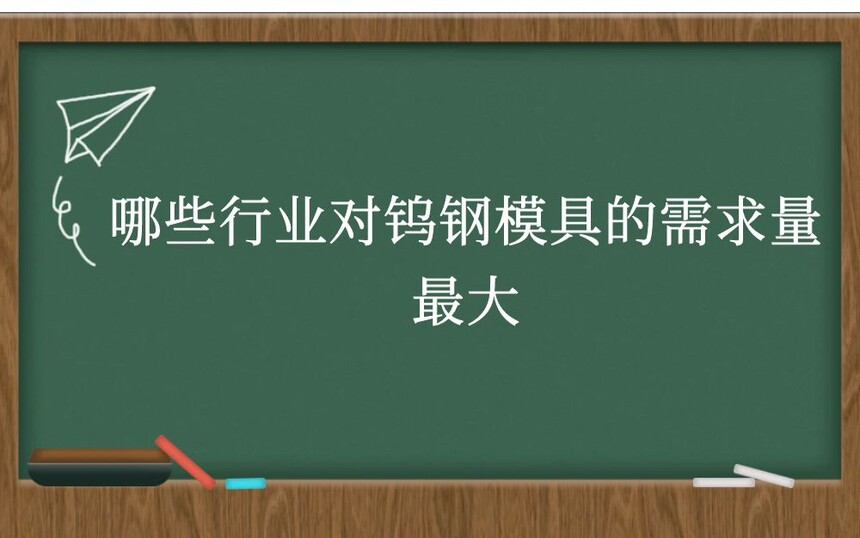 哪些行业对钨钢模具的需求量最大